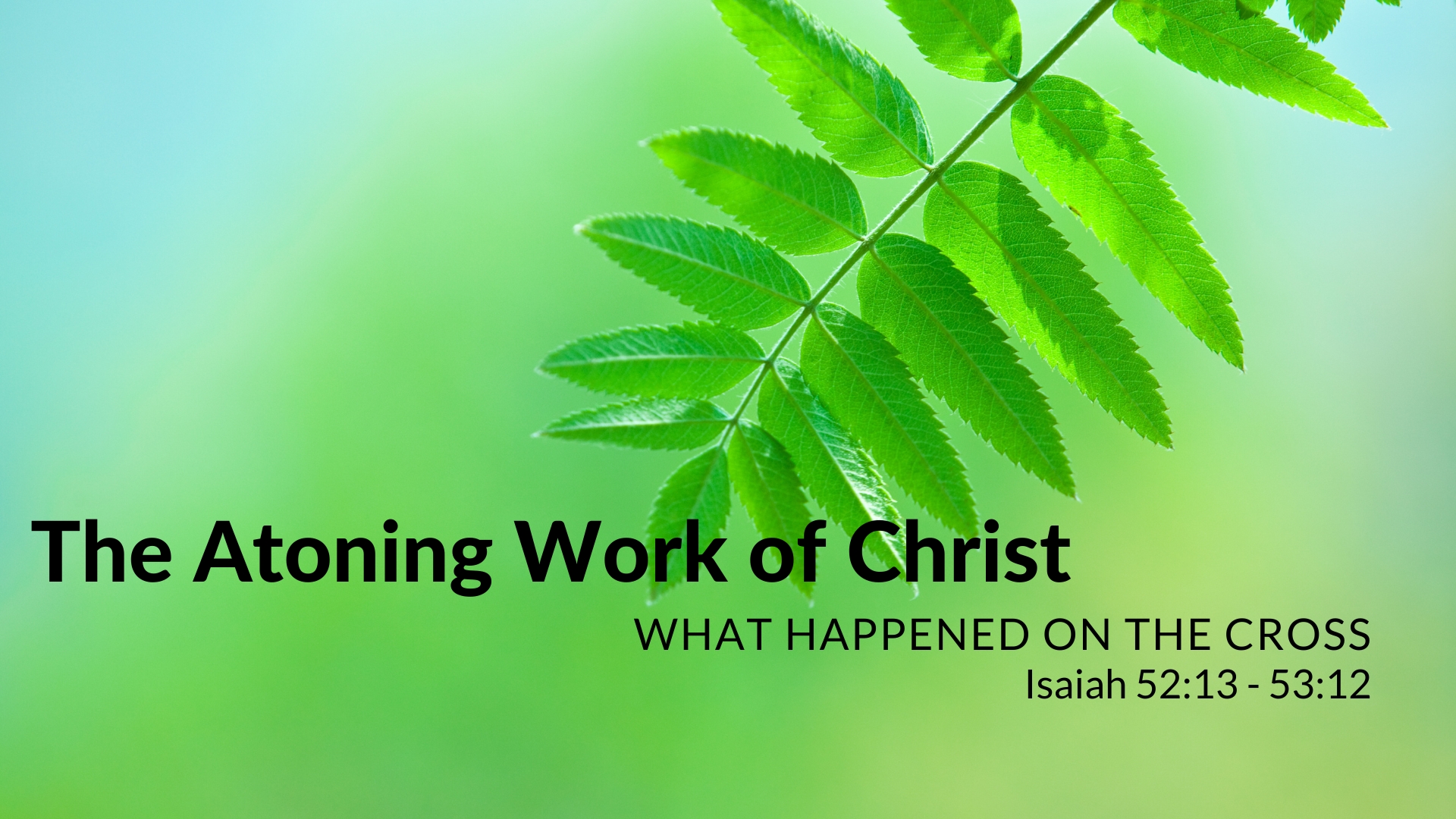 The Atoning Work of Christ

WHAT HAPPENED ON THE CROSS

Isaiah 52:13 - 53:12